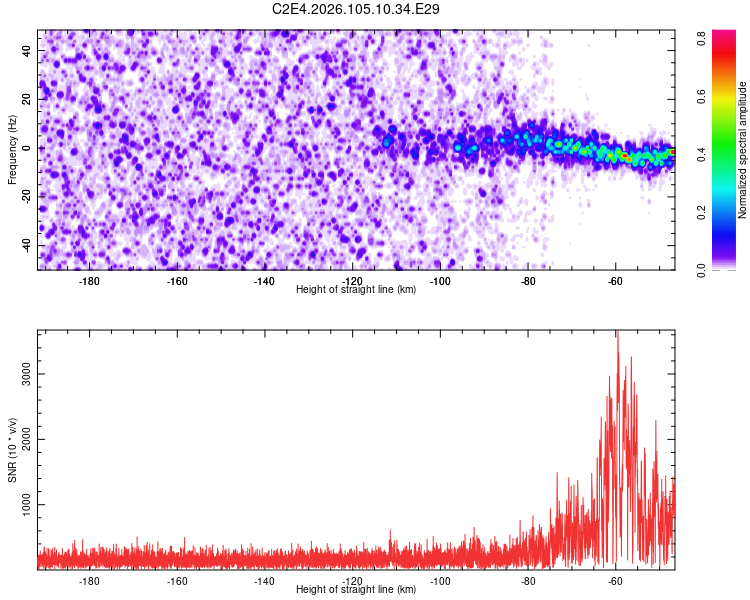 C2E4.2026.105.10.34.E29

Frequency (Hz)
40
20
0
-20
-40
-180
-160
-140
-120
-100
-80
-60
Height of straight line (km)

Normalized spectral amplitude
0.0
0.2
0.4
0.6
0.8

SNR (10 * v/v)
3000
2000
1000
-180
-160
-140
-120
-100
-80
-60
Height of straight line (km)